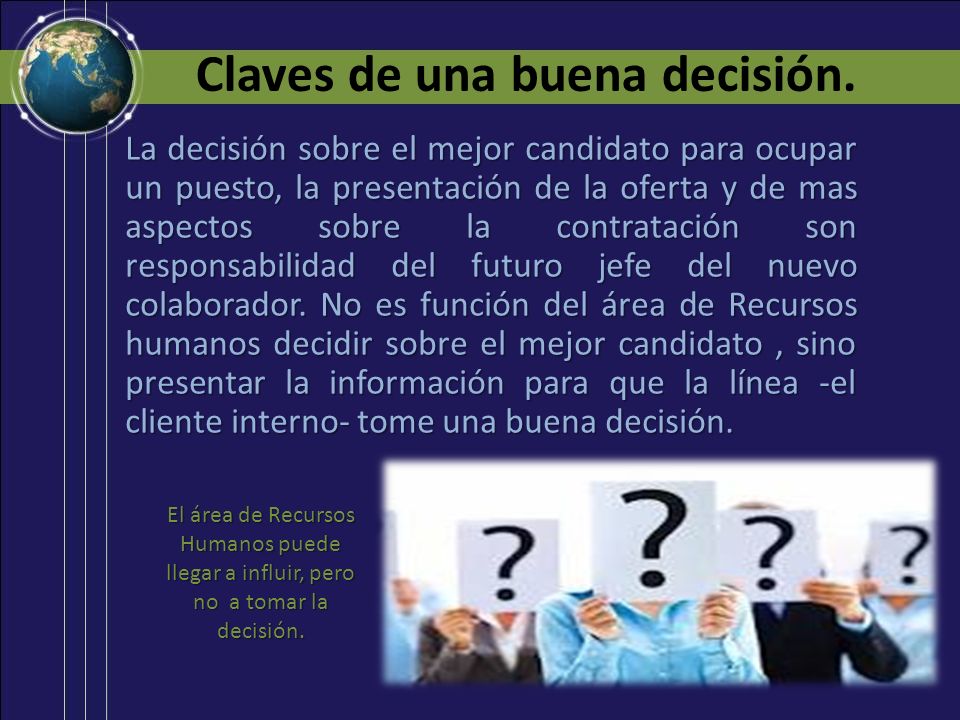 Claves de una buena decisión.

La decisión sobre el mejor candidato para ocupar un puesto, la presentación de la oferta y de mas aspectos sobre la contratación son responsabilidad del futuro jefe del nuevo colaborador. No es función del área de Recursos humanos decidir sobre el mejor candidato , sino presentar la información para que la línea -el cliente interno- tome una buena decisión.

El área de Recursos Humanos puede llegar a influir, pero no a tomar la decisión.

?

?

?

?